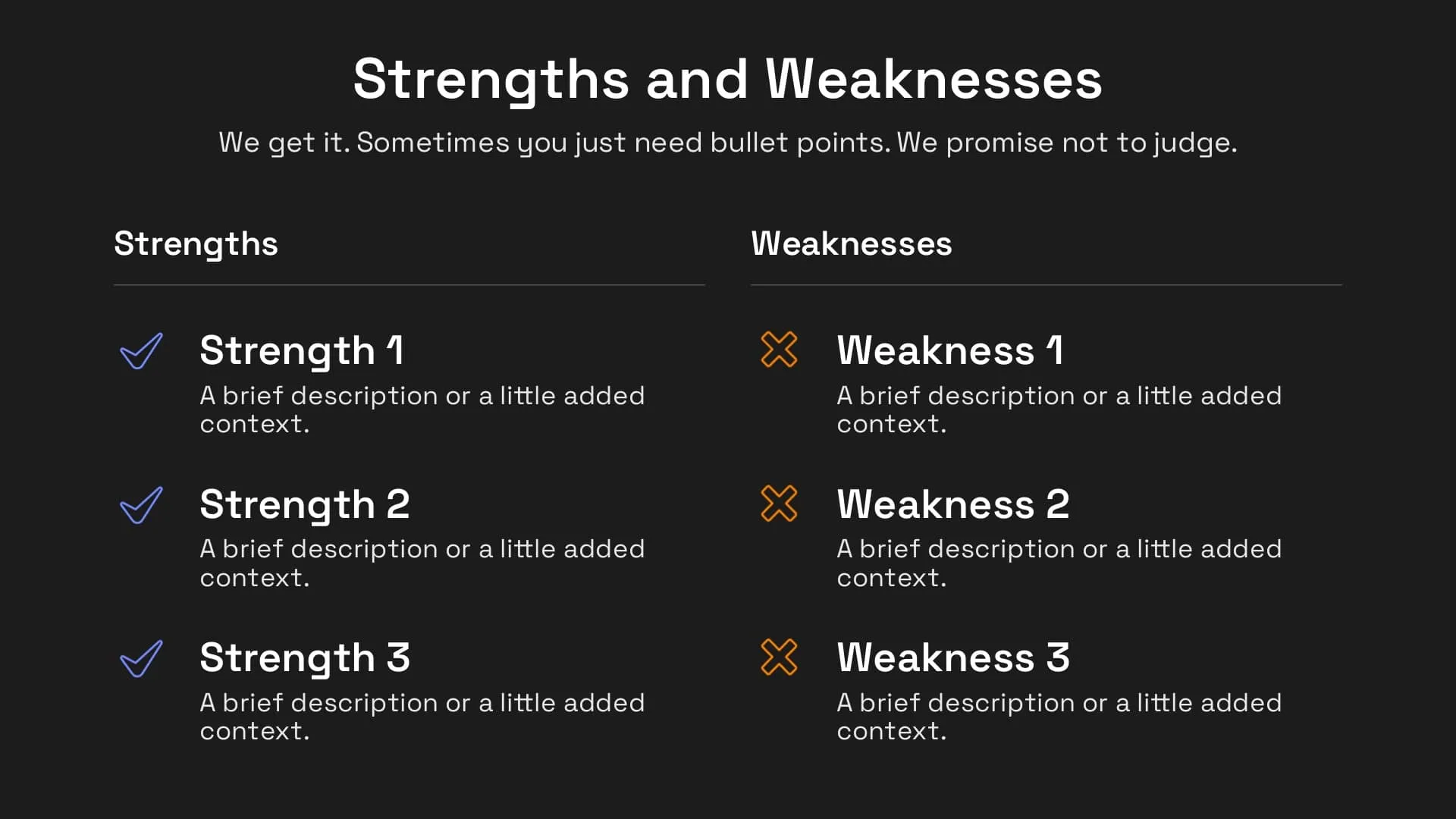 Strengths and Weaknesses

We get it. Sometimes you just need bullet points. We promise not to judge.

Strengths

Strength 1

A brief description or a little added context.

Strength 2

A brief description or a little added context.

Strength 3

A brief description or a little added context.

Weaknesses

Weakness 1

A brief description or a little added context.

Weakness 2

A brief description or a little added context.

Weakness 3

A brief description or a little added context.